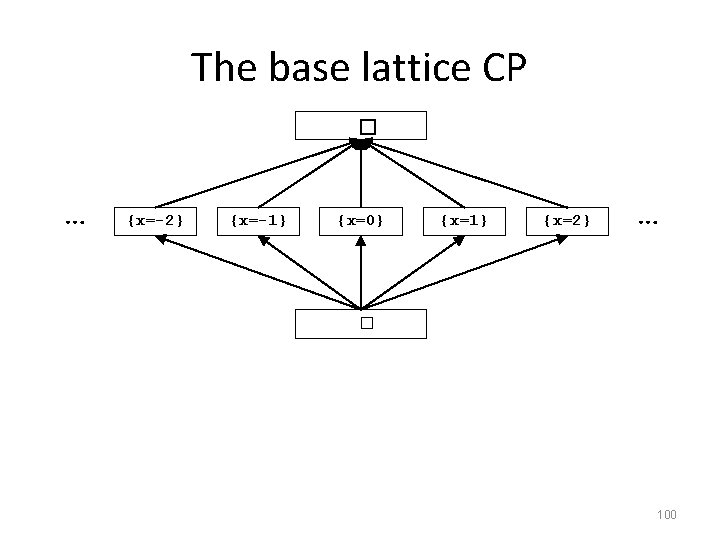 The base lattice CP

□

... {x=-2} {x=-1} {x=0} {x=1} {x=2} ...

□

100